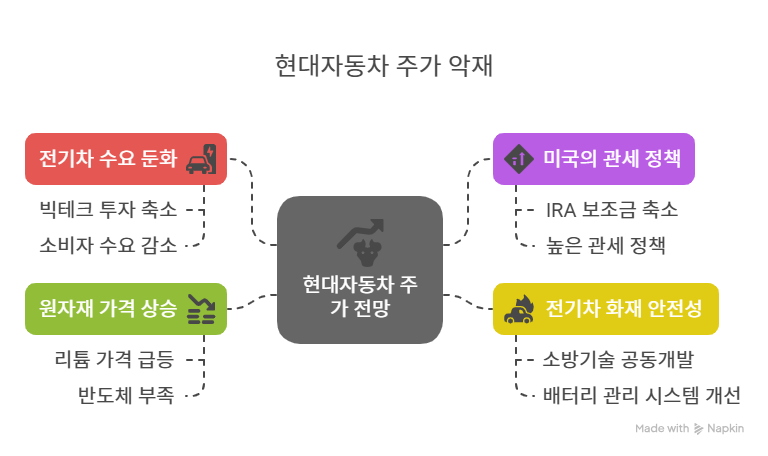 현대자동차 주가 악재

전기차 수요 둔화

빅테크 투자 축소

소비자 수요 감소

원자재 가격 상승

리튬 가격 급등

반도체 부족

현대자동차 주가 전망

미국의 관세 정책

IRA 보조금 축소

높은 관세 정책

전기차 화재 안전성

소방기술 공동개발

배터리 관리 시스템 개선

Made with Napkin